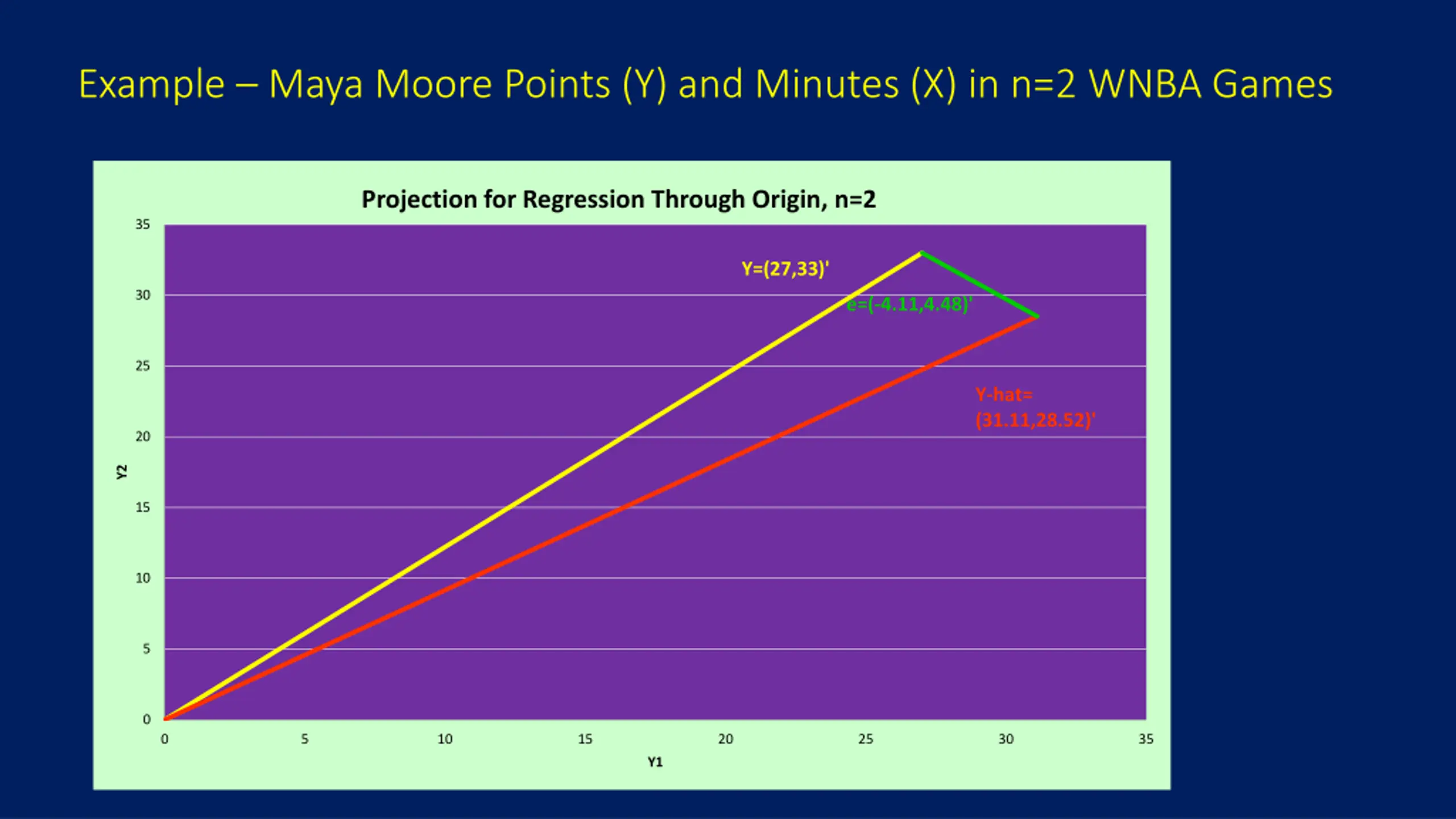 Example – Maya Moore Points (Y) and Minutes (X) in n=2 WNBA Games

Projection for Regression Through Origin, n=2

35
30
25
20
15
10
5
0

Y2

Y=(27,33)'

e=(-4.11,4.48)'

Y-hat=
(31.11,28.52)'

0 5 10 15 20 25 30 35

Y1